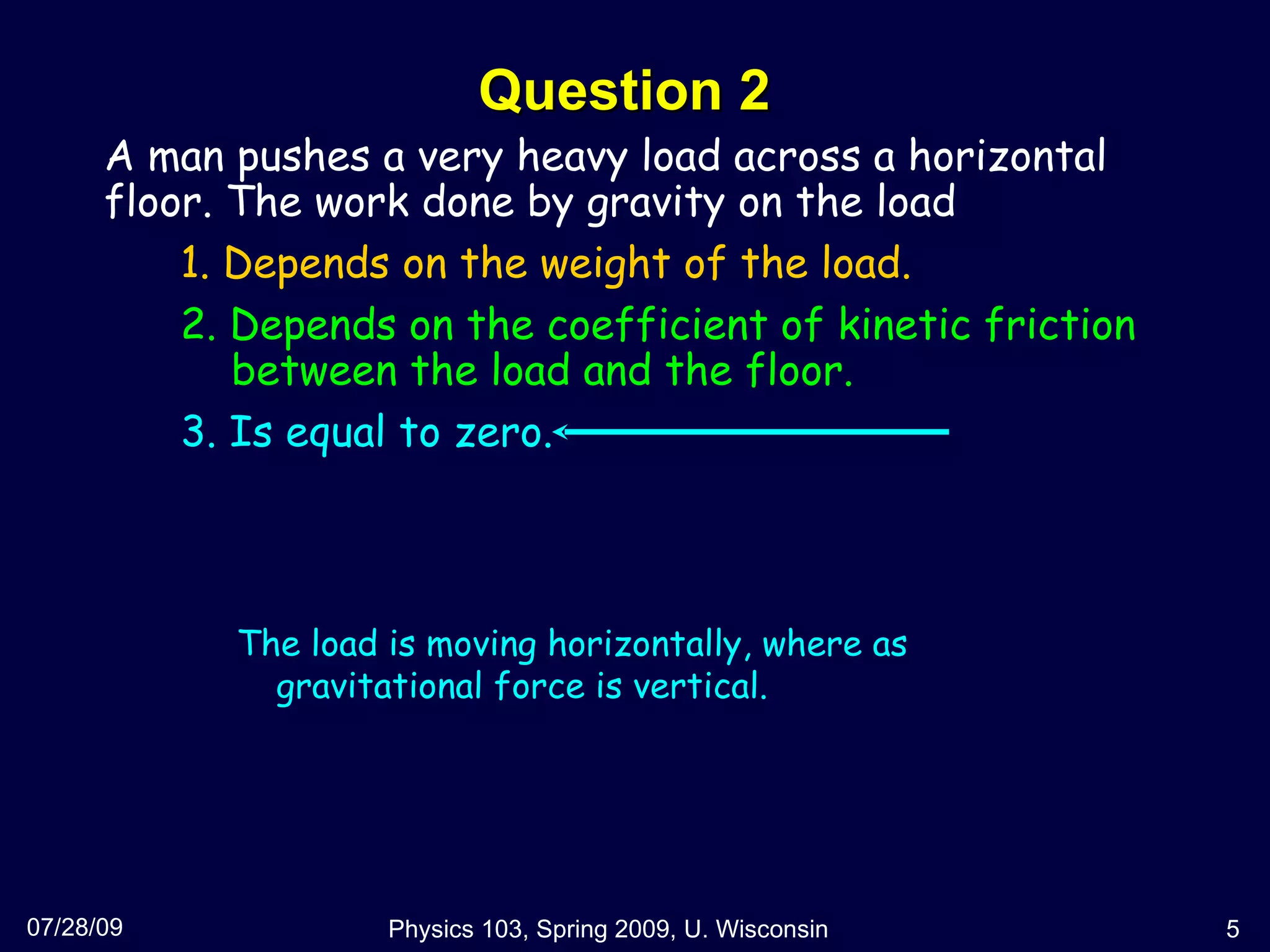 Question 2

A man pushes a very heavy load across a horizontal floor. The work done by gravity on the load

1. Depends on the weight of the load.

2. Depends on the coefficient of kinetic friction between the load and the floor.

3. Is equal to zero.

The load is moving horizontally, where as gravitational force is vertical.

07/28/09

Physics 103, Spring 2009, U. Wisconsin

5